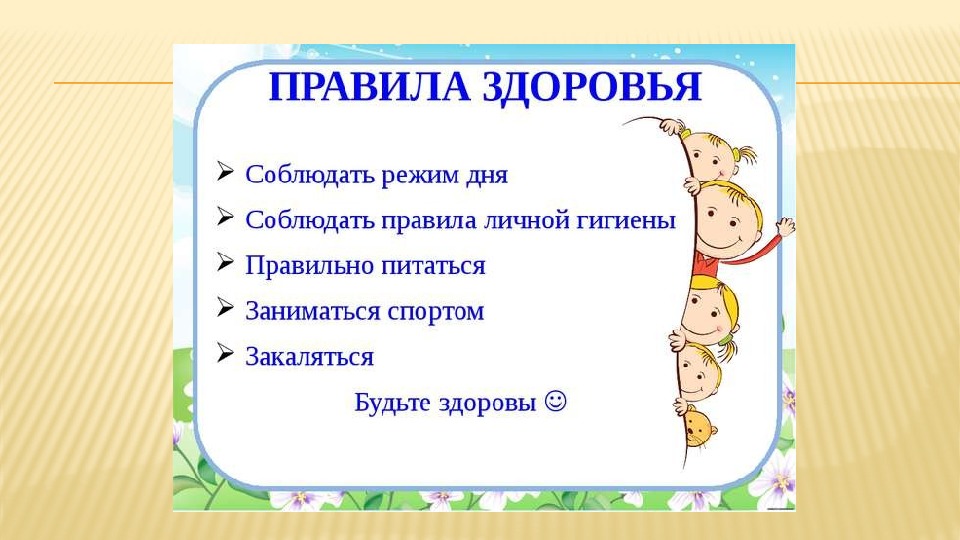 ПРАВИЛА ЗДОРОВЬЯ

➢ Соблюдать режим дня
➢ Соблюдать правила личной гигиены
➢ Правильно питаться
➢ Заниматься спортом
➢ Закаляться

Будьте здоровы ☺